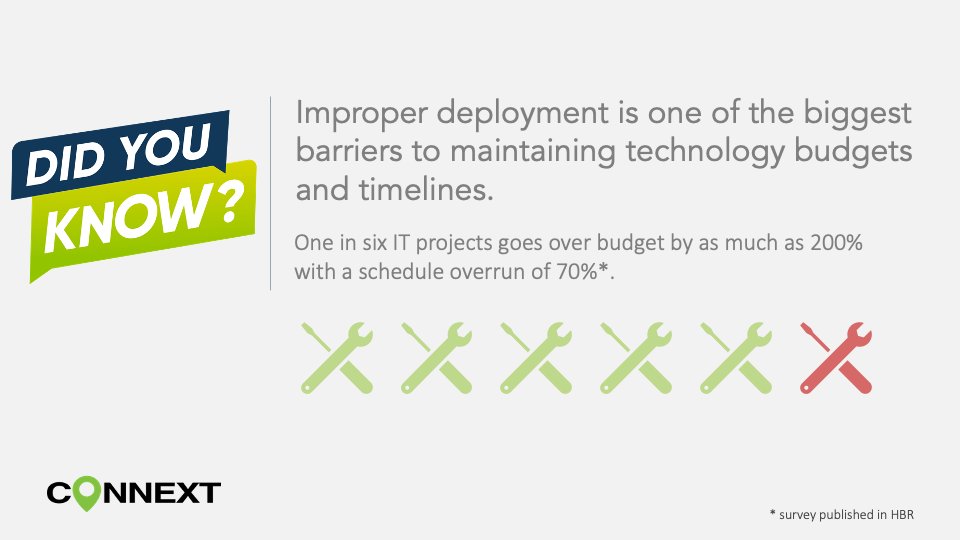 DID YOU KNOW?

Improper deployment is one of the biggest barriers to maintaining technology budgets and timelines.

One in six IT projects goes over budget by as much as 200% with a schedule overrun of 70%*.

CONNEXT

* survey published in HBR